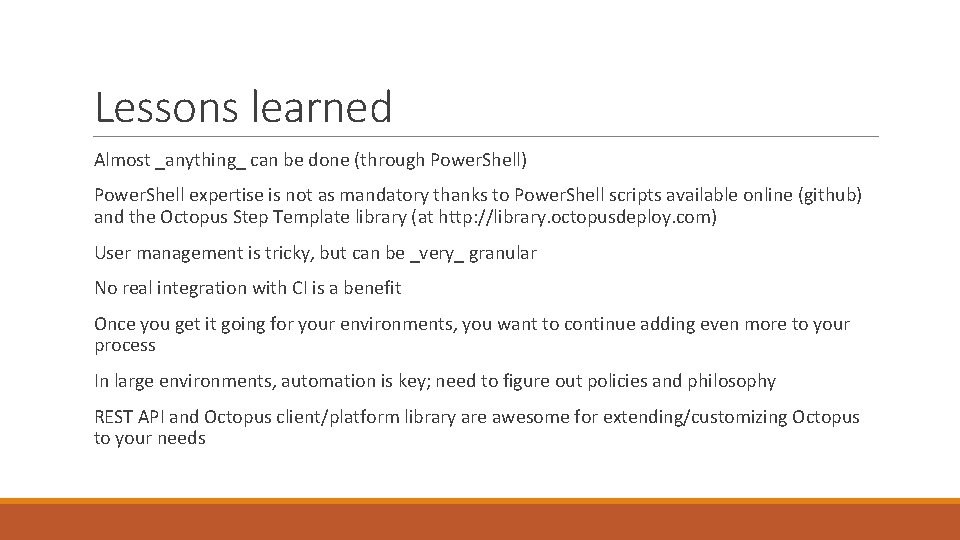 Lessons learned

Almost _anything_ can be done (through Power.Shell)

Power.Shell expertise is not as mandatory thanks to Power.Shell scripts available online (github) and the Octopus Step Template library (at http://library.octopusdeploy.com)

User management is tricky, but can be _very_ granular

No real integration with CI is a benefit

Once you get it going for your environments, you want to continue adding even more to your process

In large environments, automation is key; need to figure out policies and philosophy

REST API and Octopus client/platform library are awesome for extending/customizing Octopus to your needs